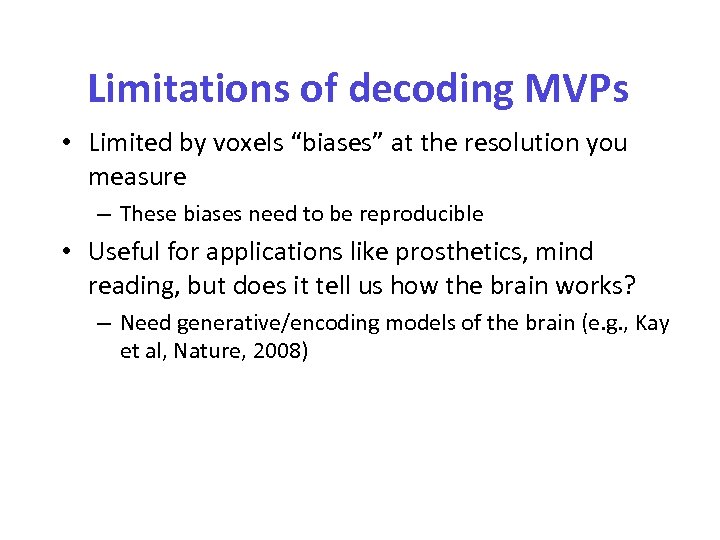 Limitations of decoding MVPs

• Limited by voxels "biases" at the resolution you measure

– These biases need to be reproducible

• Useful for applications like prosthetics, mind reading, but does it tell us how the brain works?

– Need generative/encoding models of the brain (e.g., Kay et al, Nature, 2008)